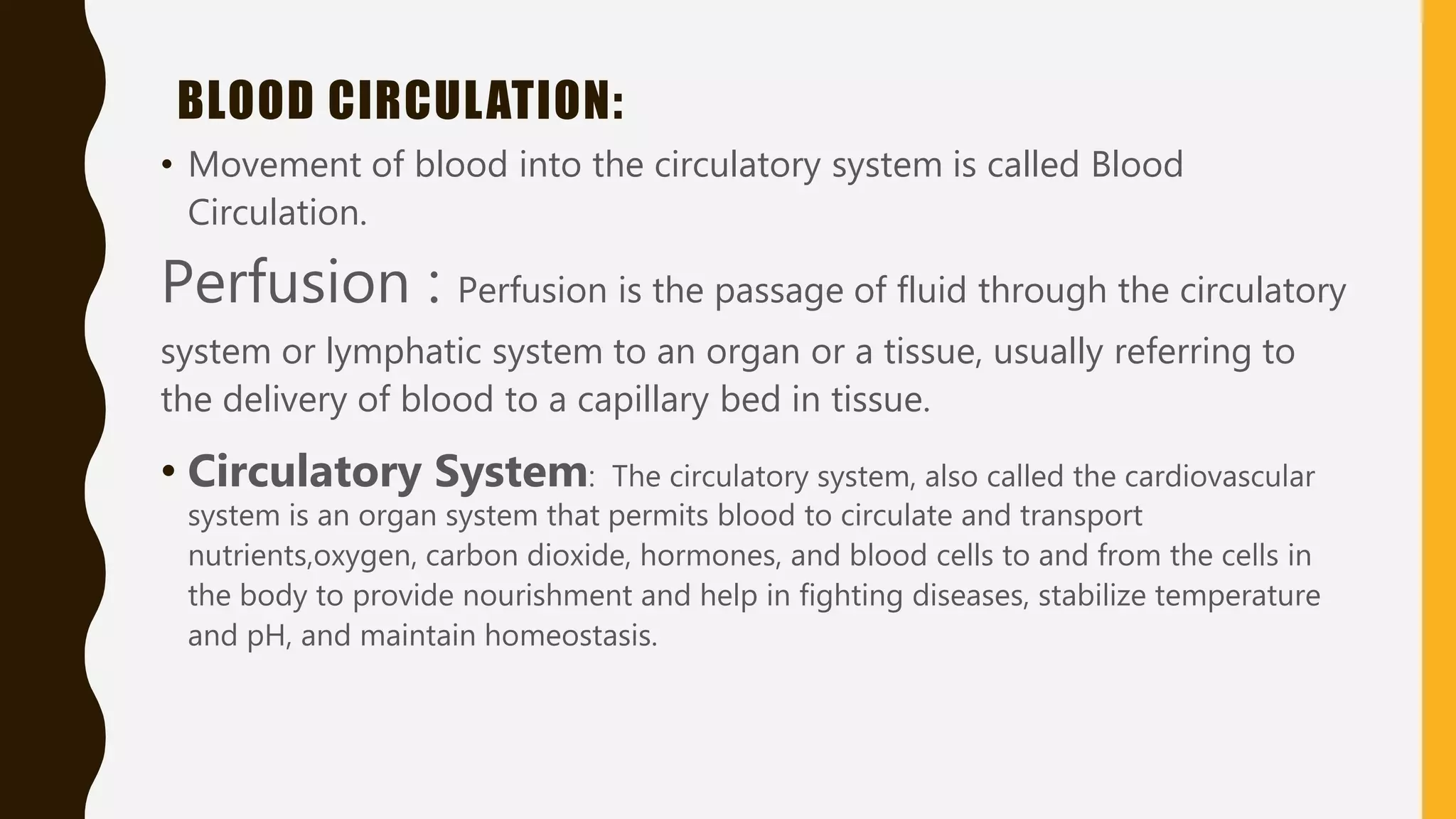 BLOOD CIRCULATION:

• Movement of blood into the circulatory system is called Blood Circulation.

Perfusion : Perfusion is the passage of fluid through the circulatory system or lymphatic system to an organ or a tissue, usually referring to the delivery of blood to a capillary bed in tissue.

• Circulatory System: The circulatory system, also called the cardiovascular system is an organ system that permits blood to circulate and transport nutrients,oxygen, carbon dioxide, hormones, and blood cells to and from the cells in the body to provide nourishment and help in fighting diseases, stabilize temperature and pH, and maintain homeostasis.